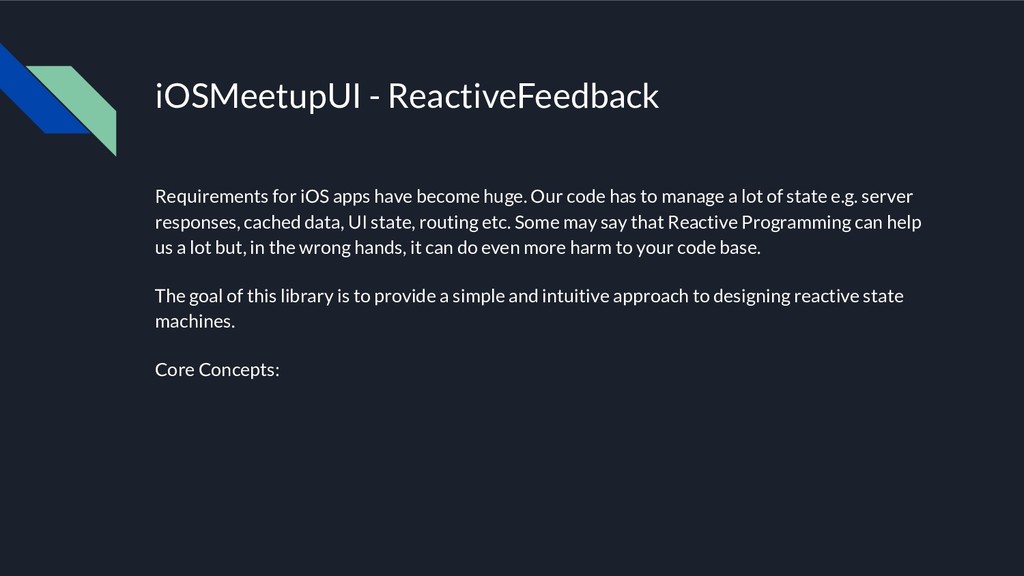 iOSMeetupUI - ReactiveFeedback

Requirements for iOS apps have become huge. Our code has to manage a lot of state e.g. server responses, cached data, UI state, routing etc. Some may say that Reactive Programming can help us a lot but, in the wrong hands, it can do even more harm to your code base.

The goal of this library is to provide a simple and intuitive approach to designing reactive state machines.

Core Concepts: